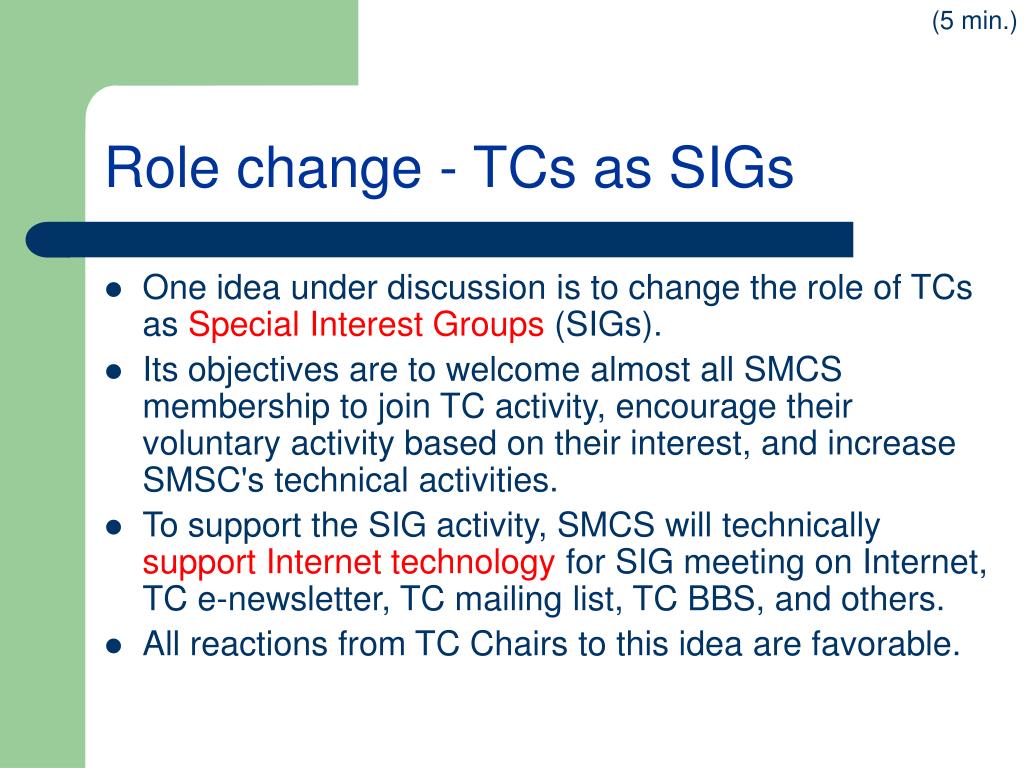 (5 min.)

Role change - TCs as SIGs

- One idea under discussion is to change the role of TCs as Special Interest Groups (SIGs).
- Its objectives are to welcome almost all SMCS membership to join TC activity, encourage their voluntary activity based on their interest, and increase SMSC's technical activities.
- To support the SIG activity, SMCS will technically support Internet technology for SIG meeting on Internet, TC e-newsletter, TC mailing list, TC BBS, and others.
- All reactions from TC Chairs to this idea are favorable.